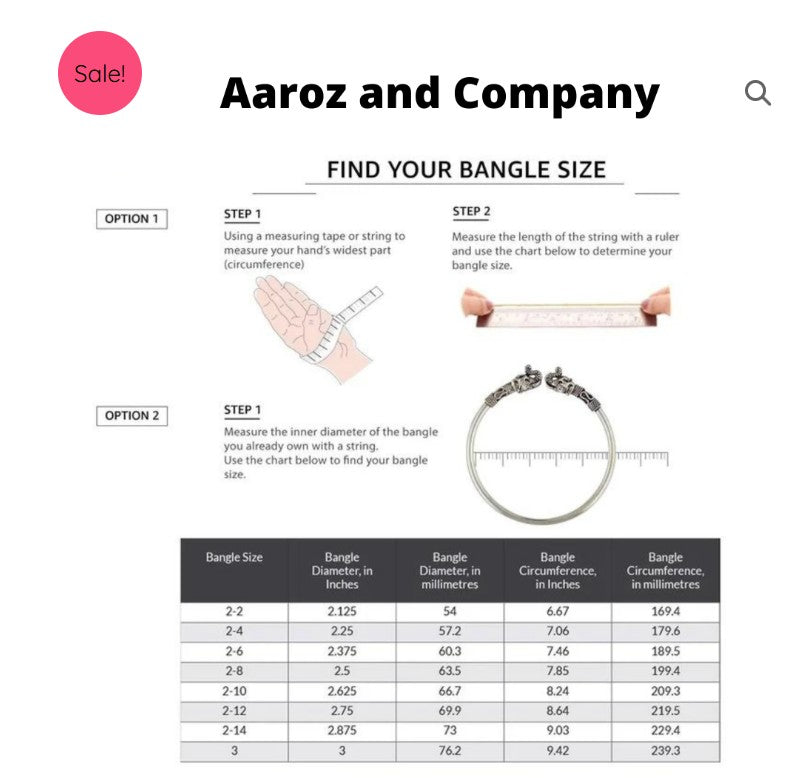 Sale!

Aaroz and Company

FIND YOUR BANGLE SIZE

OPTION 1

STEP 1
Using a measuring tape or string to measure your hand's widest part (circumference)

STEP 2
Measure the length of the string with a ruler and use the chart below to determine your bangle size.

OPTION 2

STEP 1
Measure the inner diameter of the bangle you already own with a string.
Use the chart below to find your bangle size.

| Bangle Size | Bangle Diameter, in Inches | Bangle Diameter, in millimetres | Bangle Circumference, in Inches | Bangle Circumference, in millimetres |
|---|---|---|---|---|
| 2-2 | 2.125 | 54 | 6.67 | 169.4 |
| 2-4 | 2.25 | 57.2 | 7.06 | 179.6 |
| 2-6 | 2.375 | 60.3 | 7.46 | 189.5 |
| 2-8 | 2.5 | 63.5 | 7.85 | 199.4 |
| 2-10 | 2.625 | 66.7 | 8.24 | 209.3 |
| 2-12 | 2.75 | 69.9 | 8.64 | 219.5 |
| 2-14 | 2.875 | 73 | 9.03 | 229.4 |
| 3 | 3 | 76.2 | 9.42 | 239.3 |